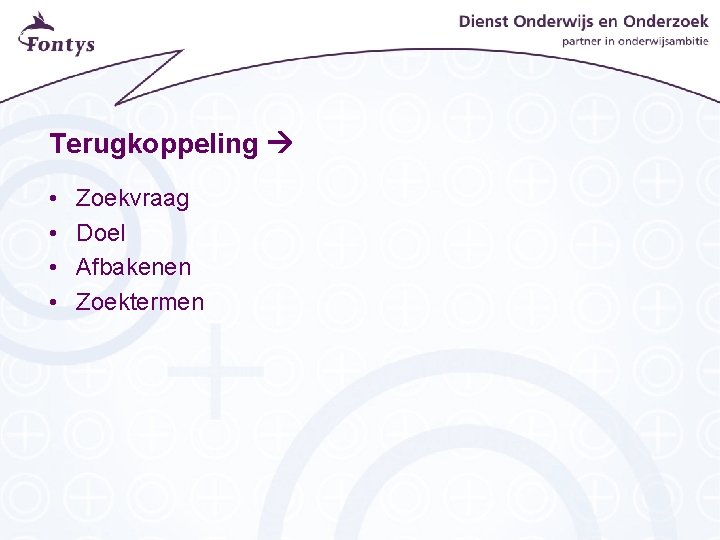 Fontys

Dienst Onderwijs en Onderzoek
partner in onderwijsambitie

Terugkoppeling →

• Zoekvraag
• Doel
• Afbakenen
• Zoektermen